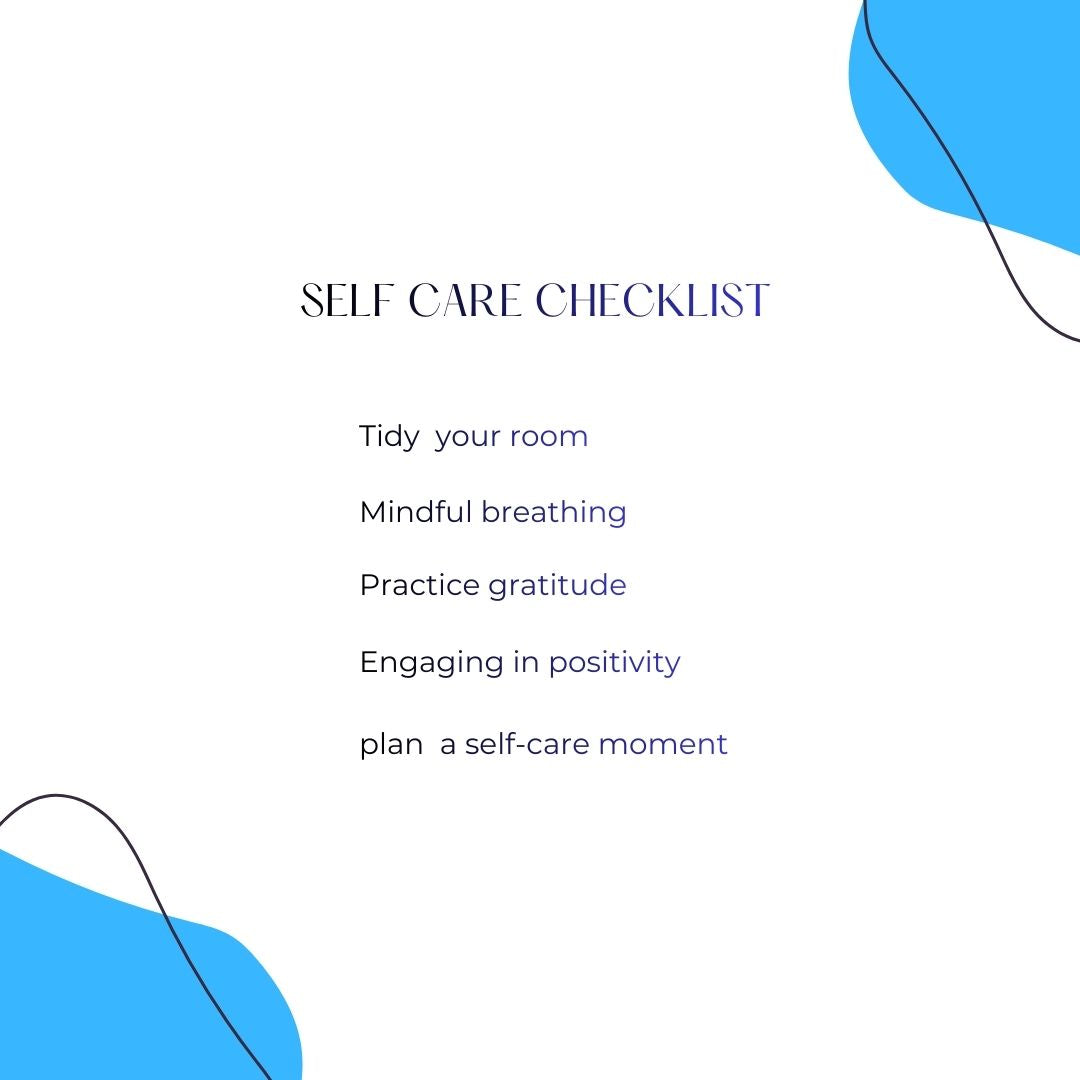 SELF CARE CHECKLIST

Tidy your room

Mindful breathing

Practice gratitude

Engaging in positivity

plan a self-care moment